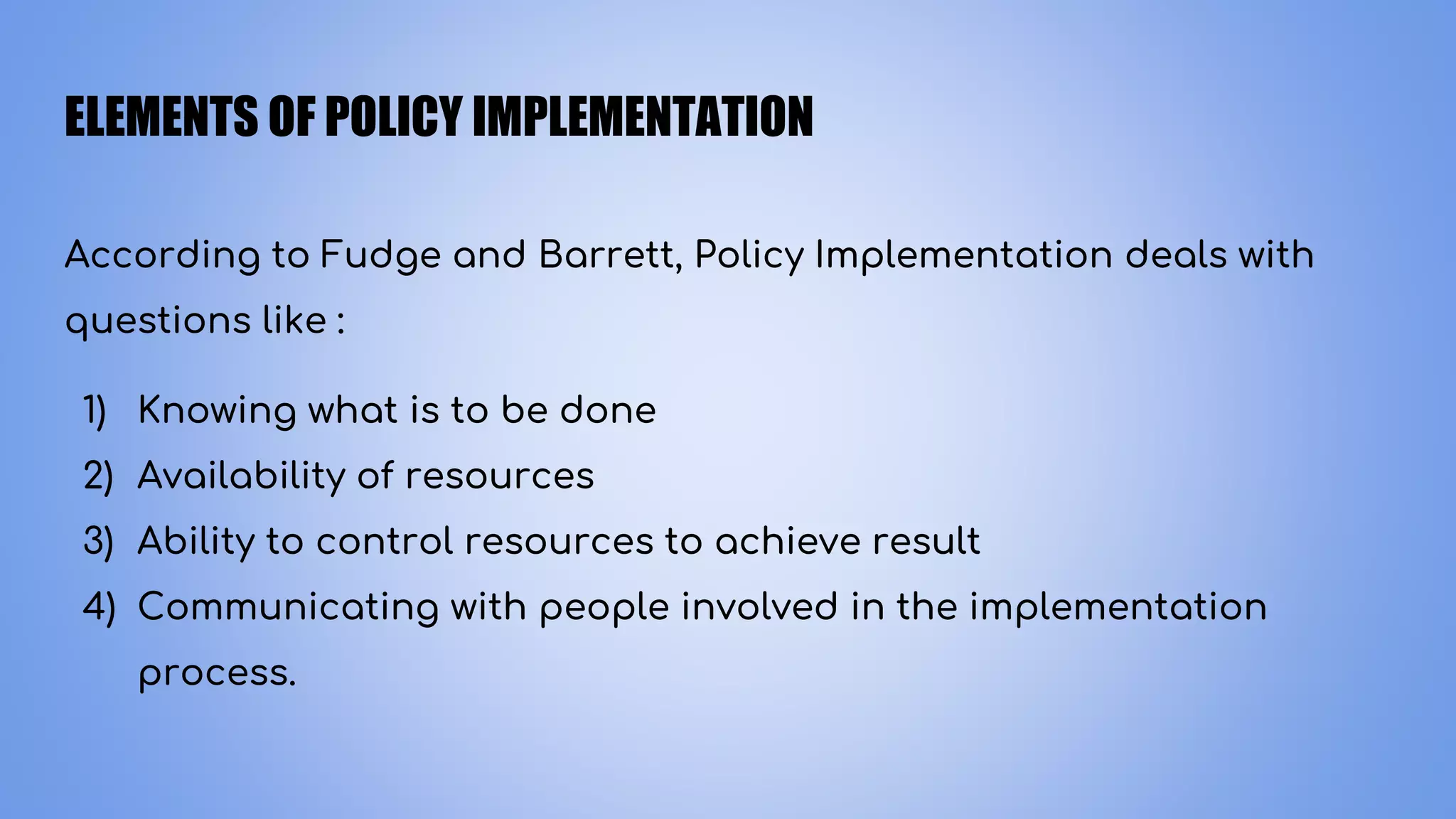 ELEMENTS OF POLICY IMPLEMENTATION

According to Fudge and Barrett, Policy Implementation deals with questions like :

1) Knowing what is to be done
2) Availability of resources
3) Ability to control resources to achieve result
4) Communicating with people involved in the implementation process.